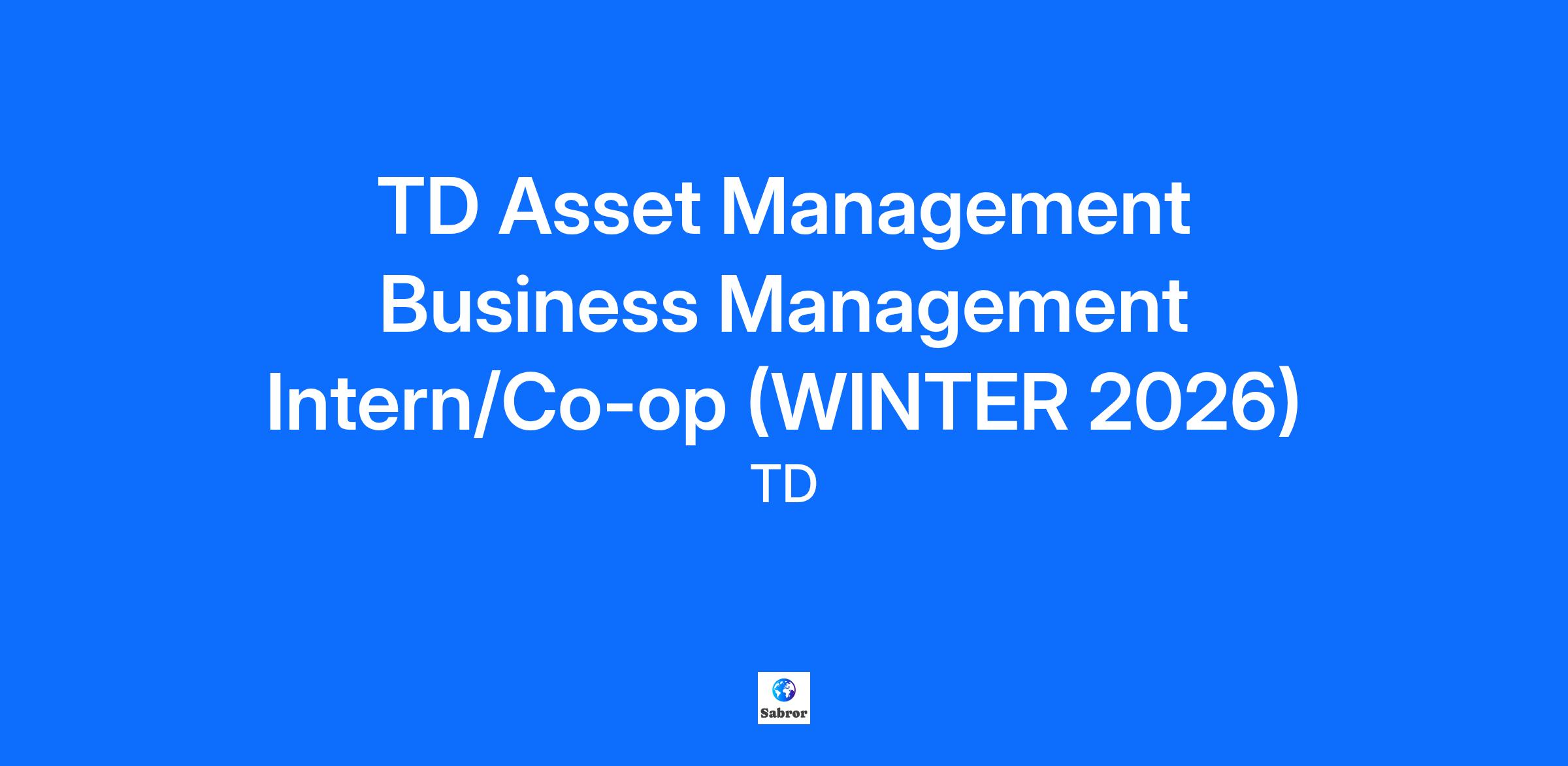 TD Asset Management Business Management Intern/Co-op (WINTER 2026)

TD

Sabror